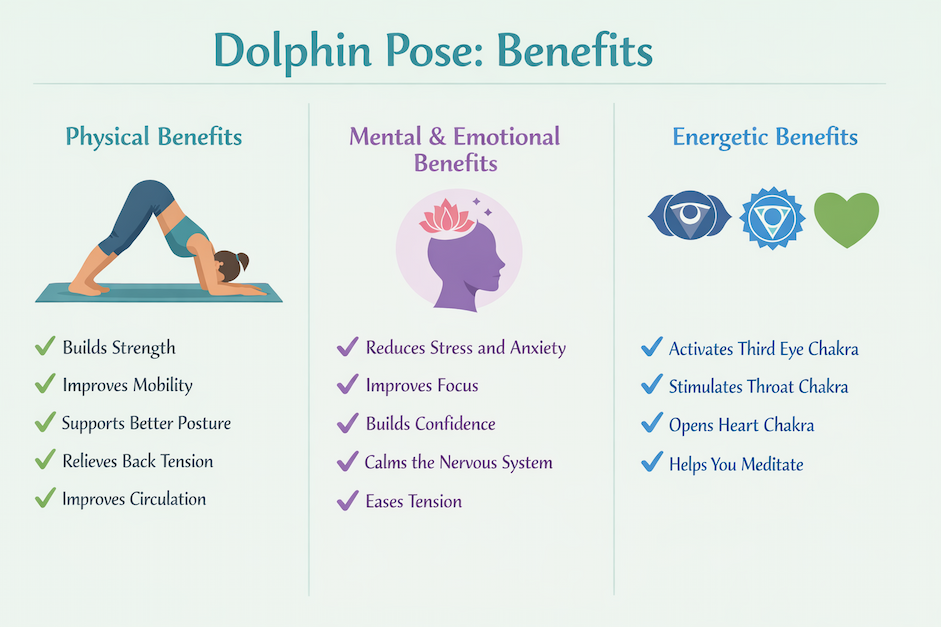 Dolphin Pose: Benefits

Physical Benefits

✓ Builds Strength
✓ Improves Mobility
✓ Supports Better Posture
✓ Relieves Back Tension
✓ Improves Circulation

Mental & Emotional Benefits

✓ Reduces Stress and Anxiety
✓ Improves Focus
✓ Builds Confidence
✓ Calms the Nervous System
✓ Eases Tension

Energetic Benefits

✓ Activates Third Eye Chakra
✓ Stimulates Throat Chakra
✓ Opens Heart Chakra
✓ Helps You Meditate